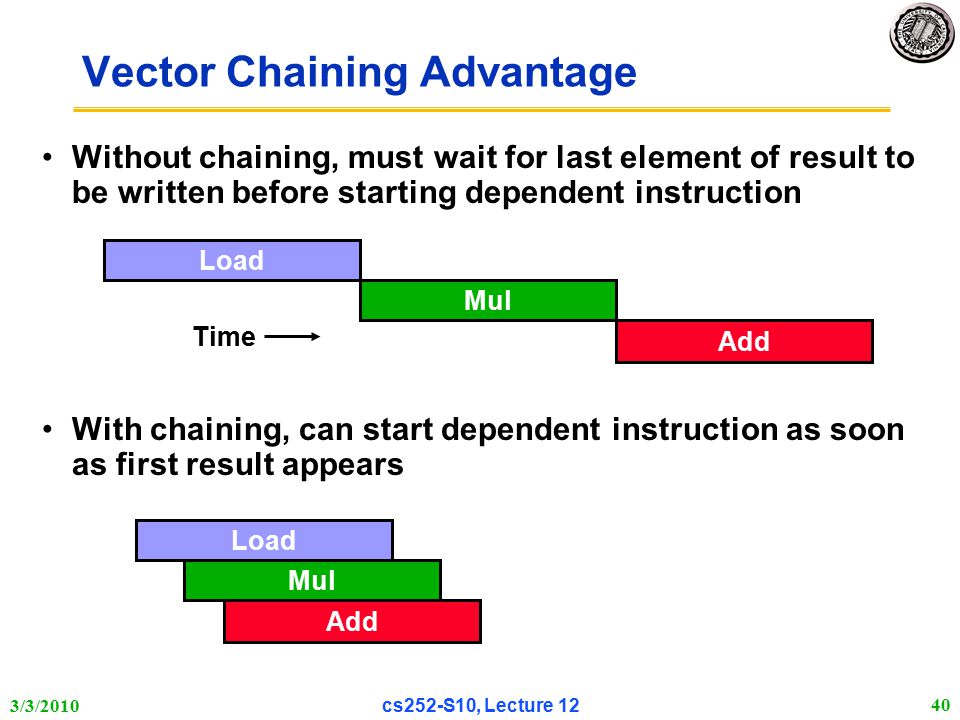 Vector Chaining Advantage

• Without chaining, must wait for last element of result to be written before starting dependent instruction

Load

Mul

Time

Add

• With chaining, can start dependent instruction as soon as first result appears

Load

Mul

Add

3/3/2010

cs252-S10, Lecture 12

40